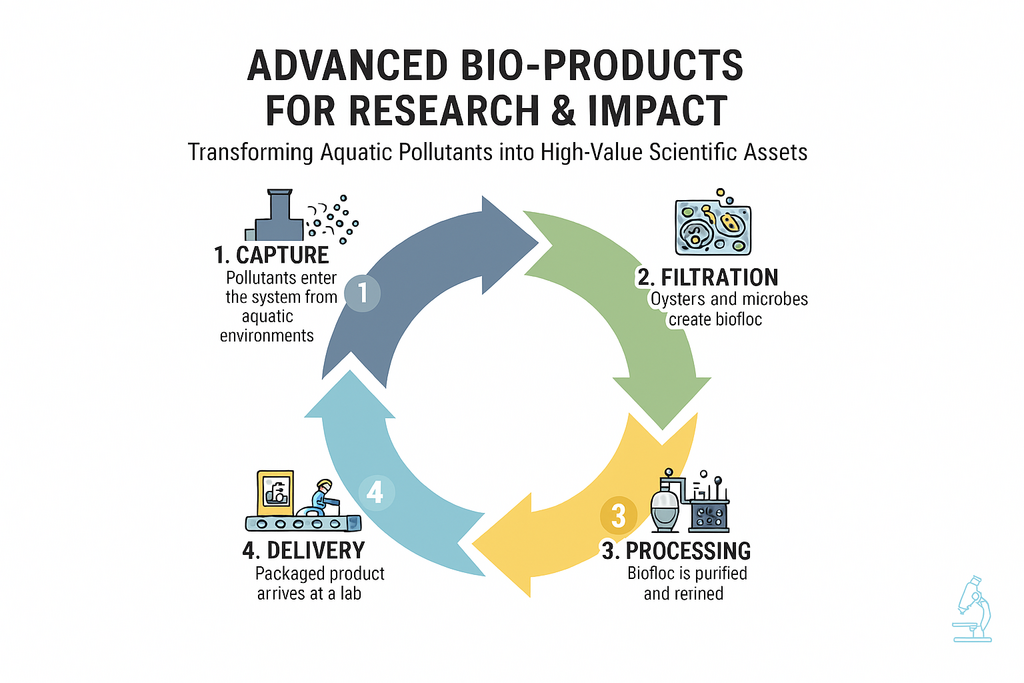 ADVANCED BIO-PRODUCTS FOR RESEARCH & IMPACT

Transforming Aquatic Pollutants into High-Value Scientific Assets

1. CAPTURE
Pollutants enter the system from aquatic environments

1

2. FILTRATION
Oysters and microbes create biofloc

3

3. PROCESSING
Biofloc is purified and rerined

4

4. DELIVERY
Packaged product arrives at a lab